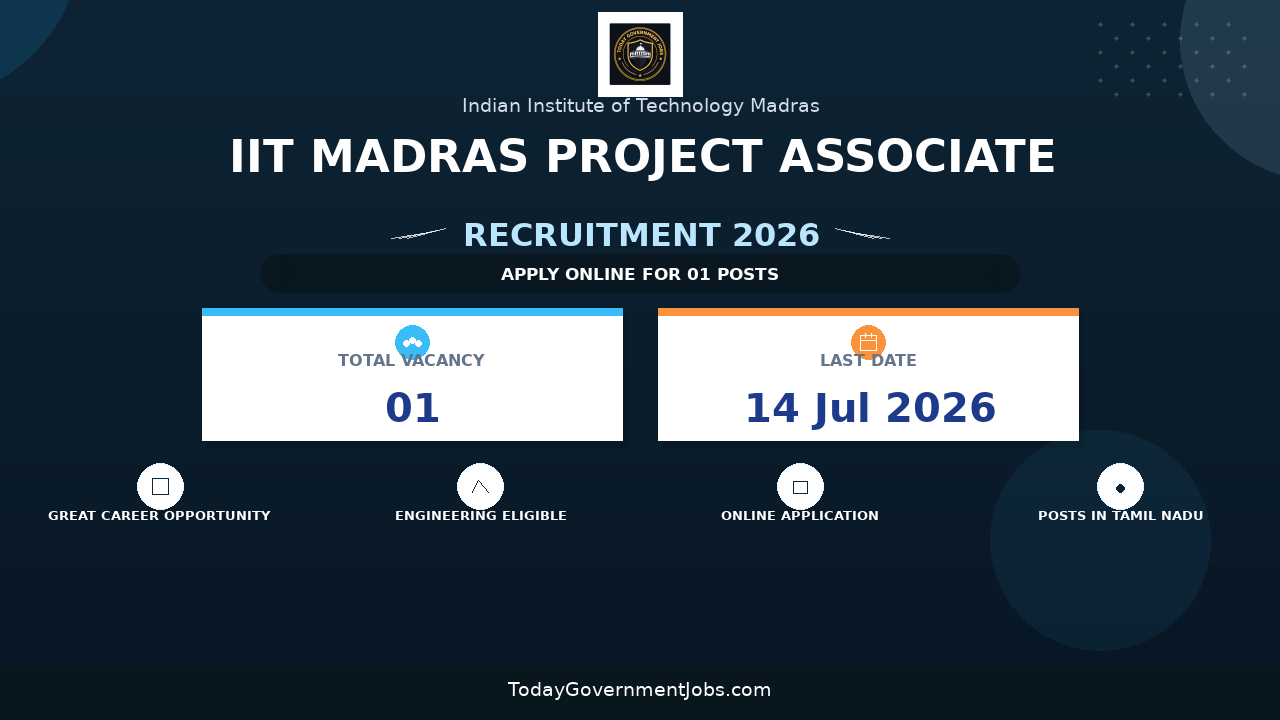 TODAY GOVERNMENT JOBS

Indian Institute of Technology Madras

IIT MADRAS PROJECT ASSOCIATE

RECRUITMENT 2026

APPLY ONLINE FOR 01 POSTS

TOTAL VACANCY

01

LAST DATE

14 Jul 2026

GREAT CAREER OPPORTUNITY

ENGINEERING ELIGIBLE

ONLINE APPLICATION

POSTS IN TAMIL NADU

TodayGovernmentJobs.com